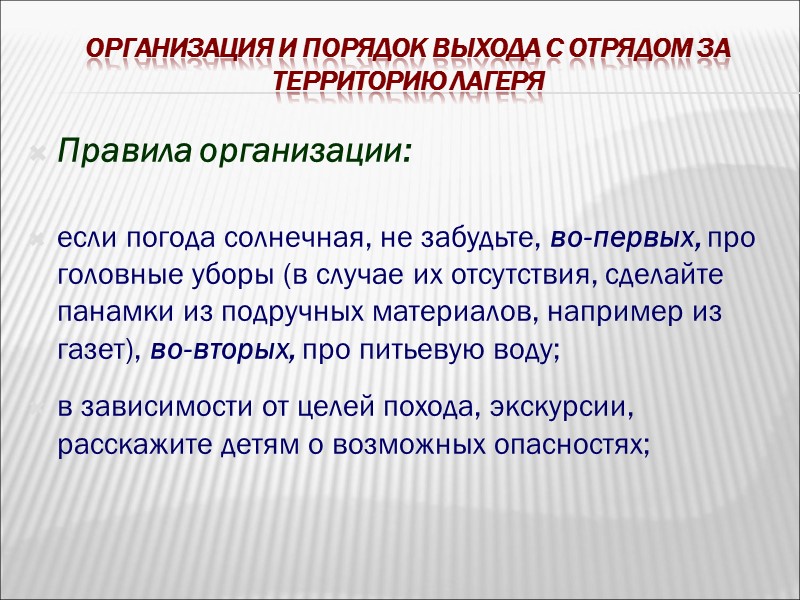 ОРГАНИЗАЦИЯ И ПОРЯДОК ВЫХОДА С ОТРЯДОМ ЗА ТЕРРИТОРИЮ ЛАГЕРЯ

Правила организации:

если погода солнечная, не забудьте, во-первых, про головные уборы (в случае их отсутствия, сделайте панамки из подручных материалов, например из газет), во-вторых, про питьевую воду;

в зависимости от целей похода, экскурсии, расскажите детям о возможных опасностях;